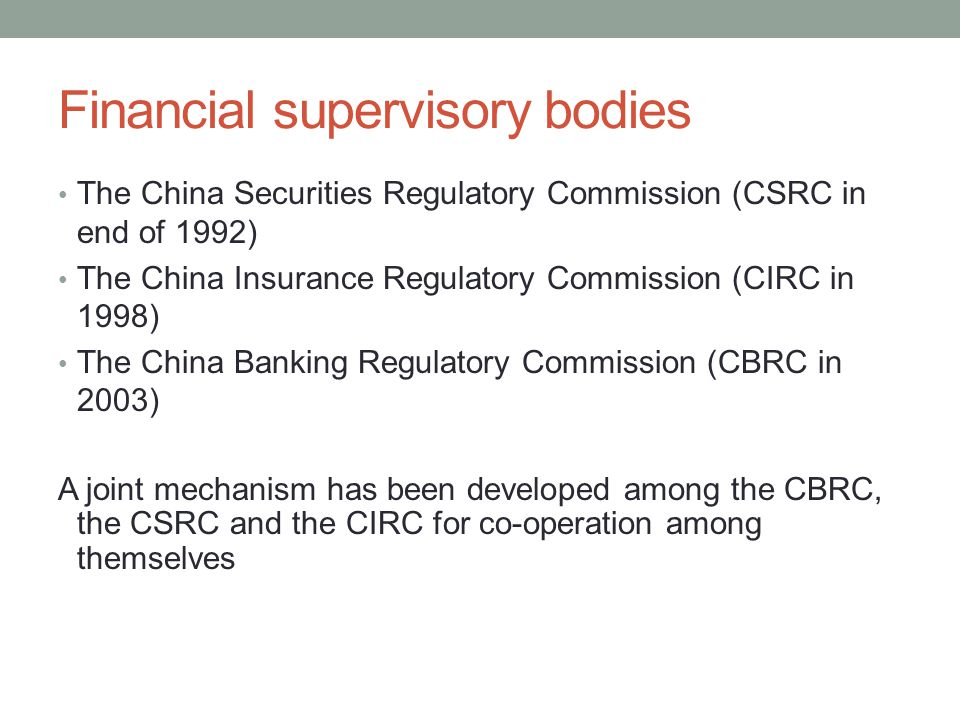 Financial supervisory bodies

• The China Securities Regulatory Commission (CSRC in end of 1992)
• The China Insurance Regulatory Commission (CIRC in 1998)
• The China Banking Regulatory Commission (CBRC in 2003)

A joint mechanism has been developed among the CBRC, the CSRC and the CIRC for co-operation among themselves